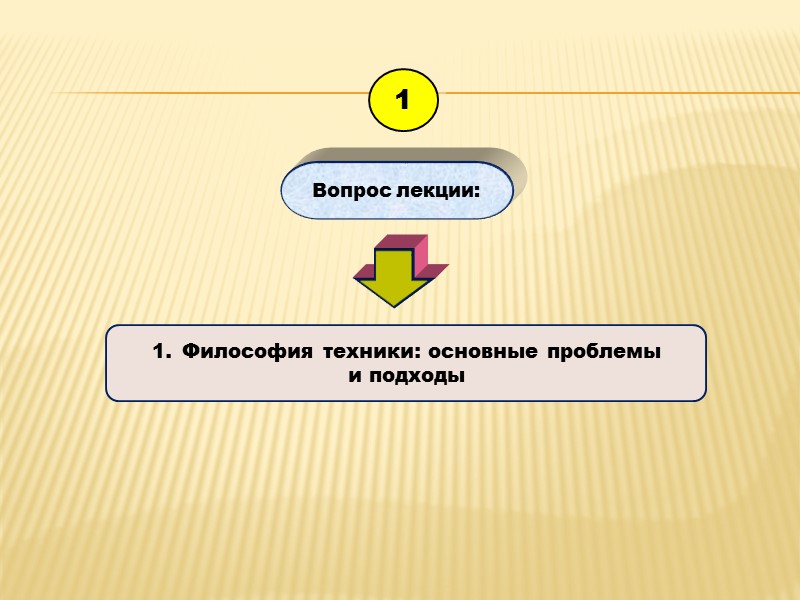 1

Вопрос лекции:

1. Философия техники: основные проблемы и подходы